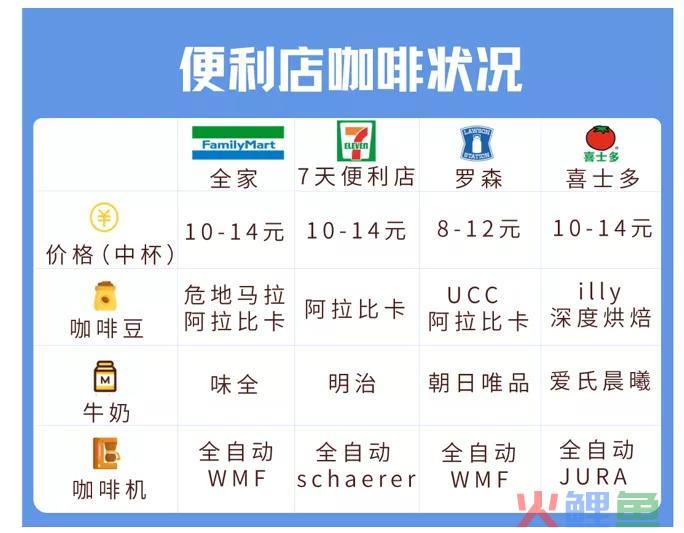 便利店咖啡状况

| | FamilyMart 全家 | 7 ELEVEN 7天便利店 | LAWSON STATION 罗森 | 喜士多 喜士多 |
|---|---|---|---|---|
| ¥ 价格（中杯） | 10-14元 | 10-14元 | 8-12元 | 10-14元 |
| 咖啡豆 | 危地马拉 阿拉比卡 | 阿拉比卡 | UCC 阿拉比卡 | illy 深度烘焙 |
| M 牛奶 | 味全 | 明治 | 朝日唯品 | 爱氏晨曦 |
| 咖啡机 | 全自动 WMF | 全自动 schaerer | 全自动 WMF | 全自动 JURA |

火鲤鱼